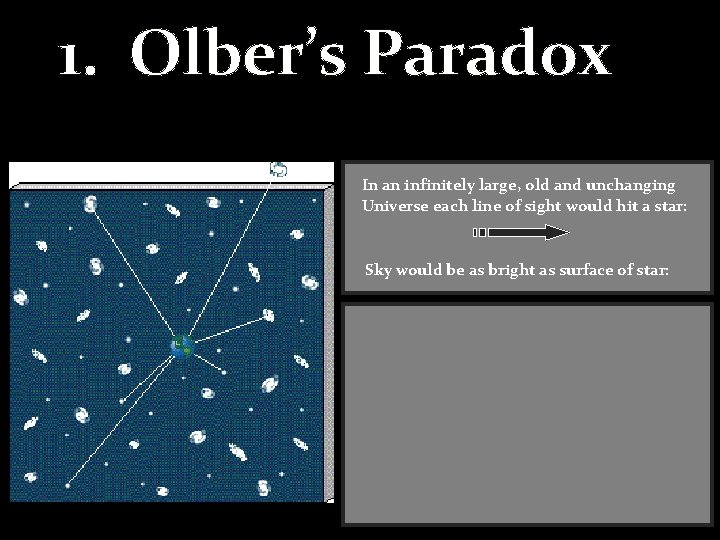 1. Olber's Paradox

In an infinitely large, old and unchanging Universe each line of sight would hit a star:

Sky would be as bright as surface of star: